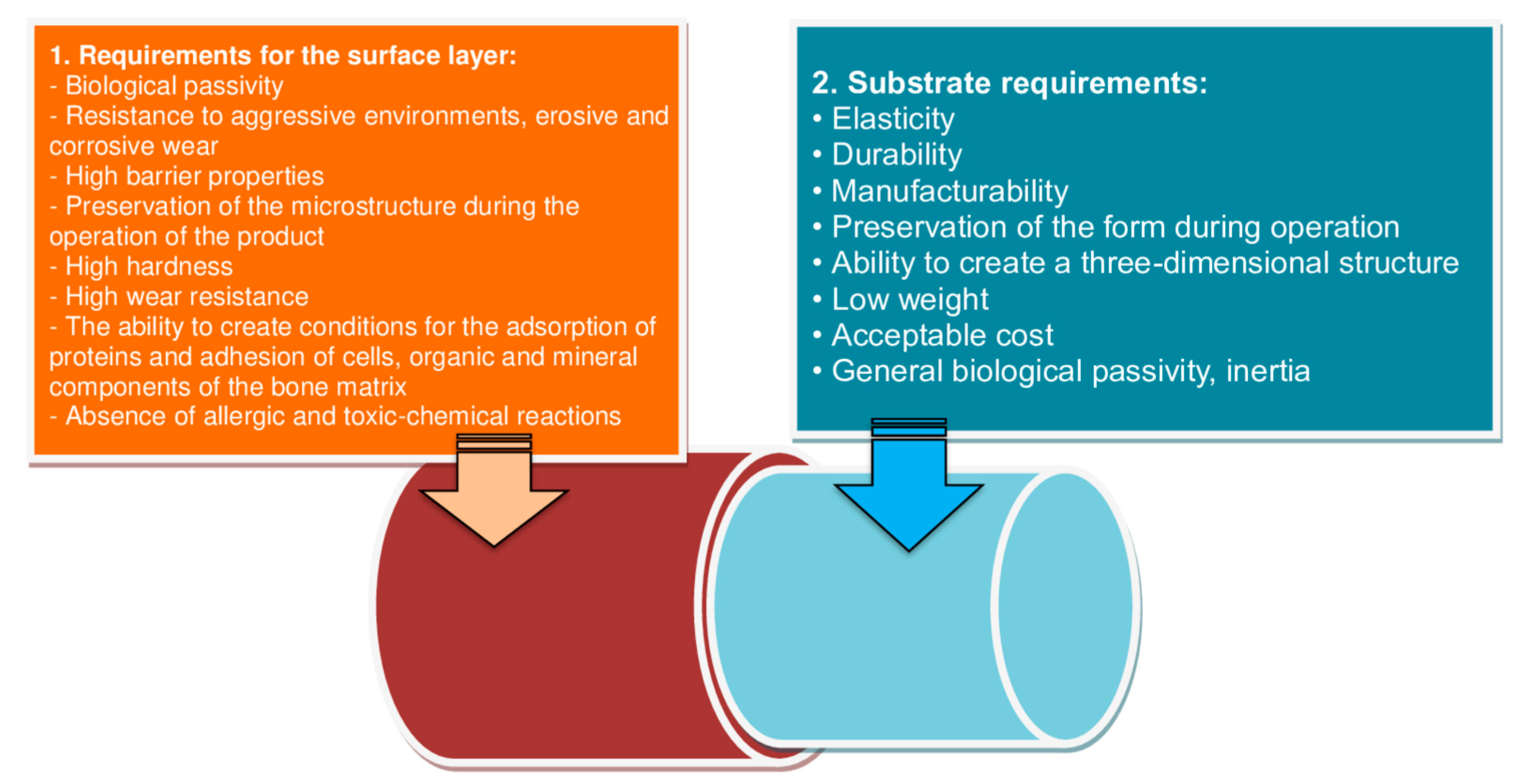 1. Requirements for the surface layer:
- Biological passivity
- Resistance to aggressive environments, erosive and corrosive wear
- High barrier properties
- Preservation of the microstructure during the operation of the product
- High hardness
- High wear resistance
- The ability to create conditions for the adsorption of proteins and adhesion of cells, organic and mineral components of the bone matrix
- Absence of allergic and toxic-chemical reactions

2. Substrate requirements:
• Elasticity
• Durability
• Manufacturability
• Preservation of the form during operation
• Ability to create a three-dimensional structure
• Low weight
• Acceptable cost
• General biological passivity, inertia